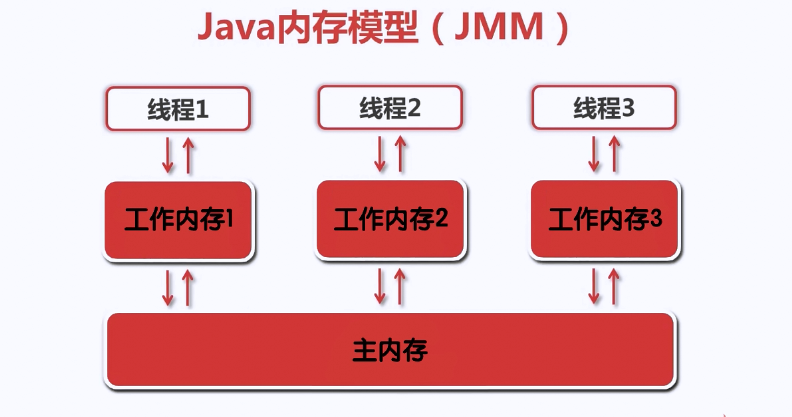 Java内存模型（JMM）

线程1

线程2

线程3

工作内存1

工作内存2

工作内存3

主内存